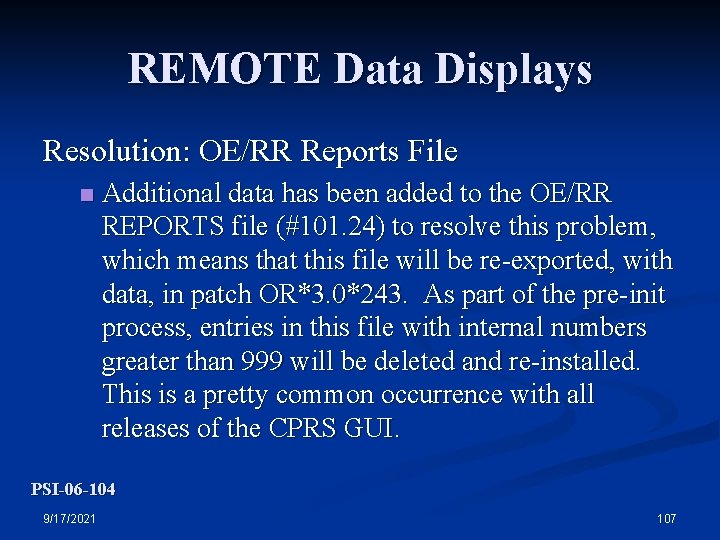 REMOTE Data Displays

Resolution: OE/RR Reports File

Additional data has been added to the OE/RR REPORTS file (#101.24) to resolve this problem, which means that this file will be re-exported, with data, in patch OR*3.0*243. As part of the pre-init process, entries in this file with internal numbers greater than 999 will be deleted and re-installed. This is a pretty common occurrence with all releases of the CPRS GUI.

PSI-06-104

9/17/2021

107